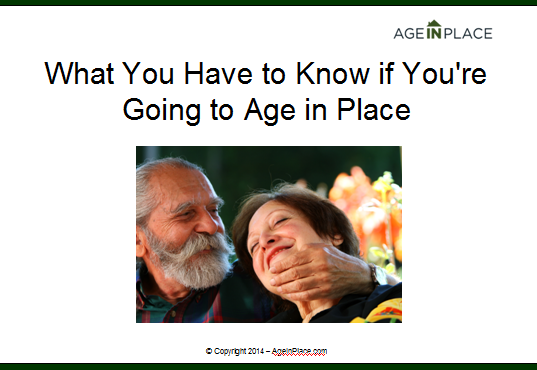 AGE IN PLACE

What You Have to Know if You're Going to Age in Place

© Copyright 2014 – AgeInPlace.com